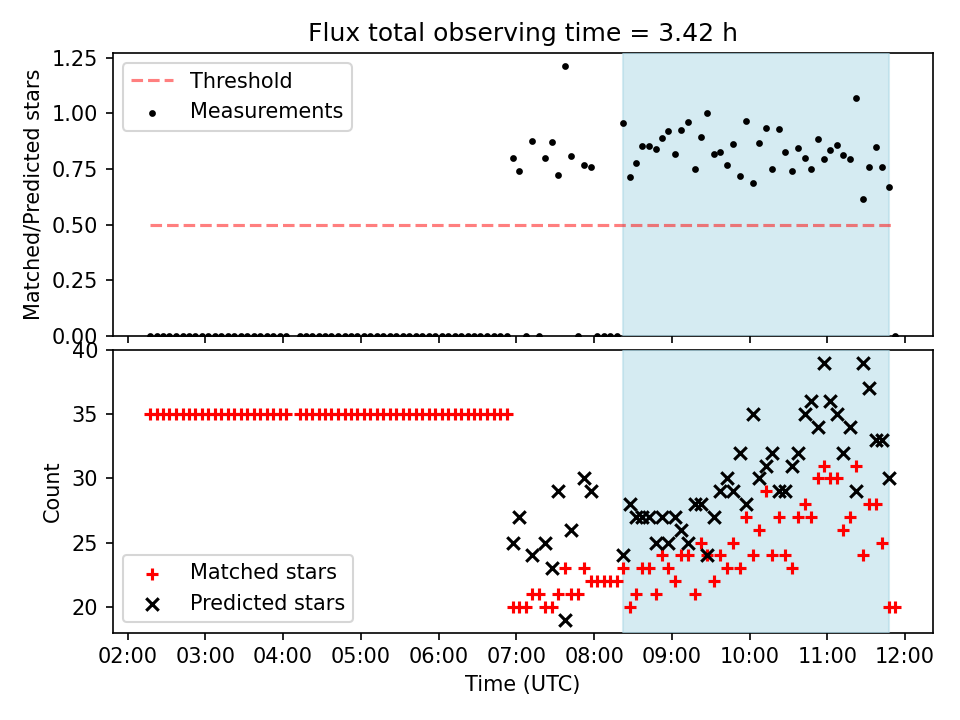 Flux total observing time = 3.42 h

Matched/Predicted stars

1.25
1.00
0.75
0.50
0.25
0.00

Threshold
Measurements

Count

40
35
30
25
20

Matched stars
Predicted stars

02:00 03:00 04:00 05:00 06:00 07:00 08:00 09:00 10:00 11:00 12:00

Time (UTC)